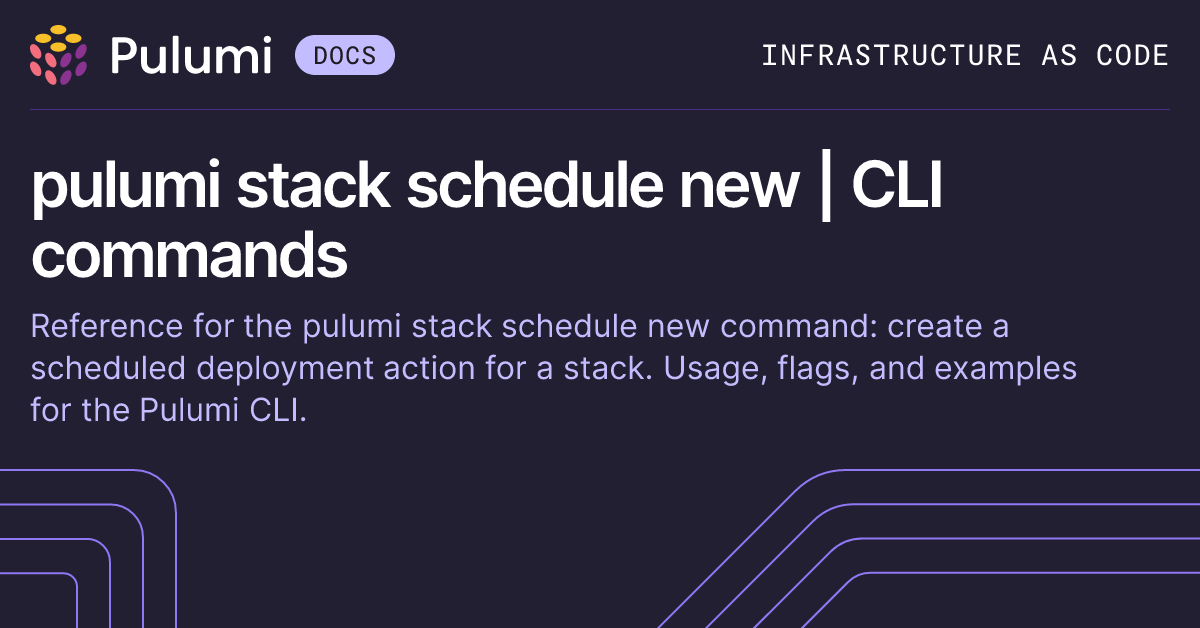 Pulumi DOCS

INFRASTRUCTURE AS CODE

pulumi stack schedule new | CLI commands

Reference for the pulumi stack schedule new command: create a scheduled deployment action for a stack. Usage, flags, and examples for the Pulumi CLI.